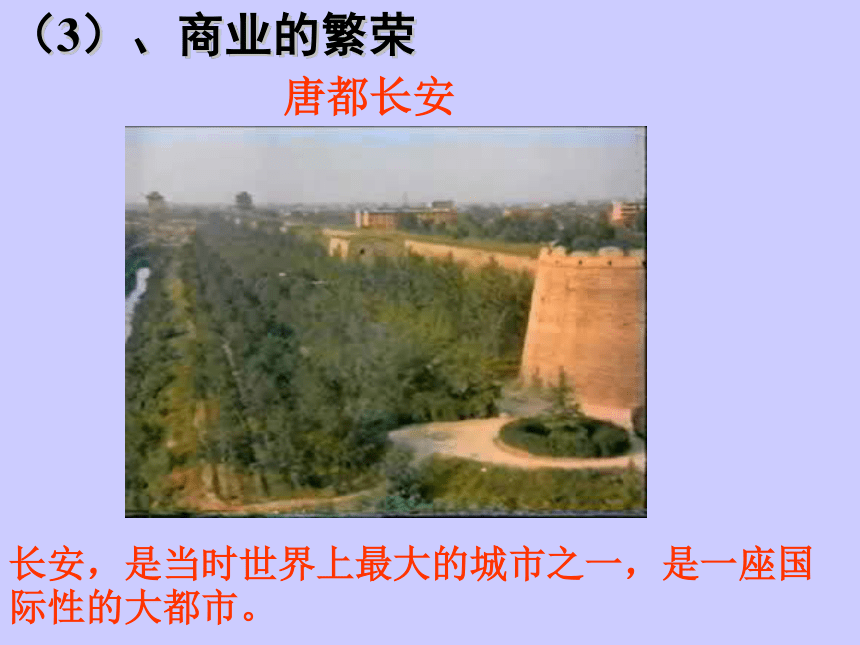 （3）、商业的繁荣

唐都长安

长安，是当时世界上最大的城市之一，是一座国际性的大都市。